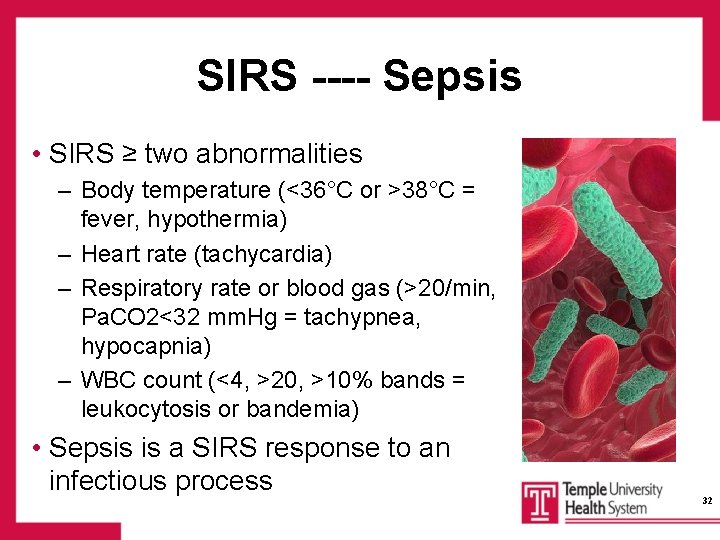 SIRS ---- Sepsis

• SIRS ≥ two abnormalities
– Body temperature (<36°C or >38°C = fever, hypothermia)
– Heart rate (tachycardia)
– Respiratory rate or blood gas (>20/min, PaCO2<32 mmHg = tachypnea, hypocapnia)
– WBC count (<4, >20, >10% bands = leukocytosis or bandemia)

• Sepsis is a SIRS response to an infectious process

Temple University Health System

32